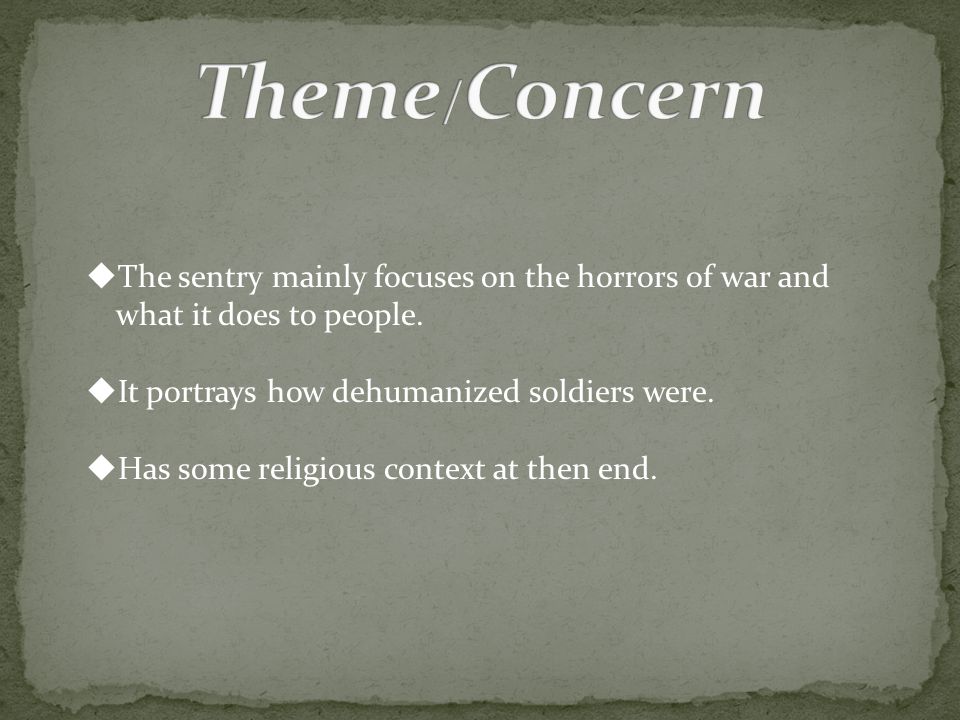 Theme/Concern

◆The sentry mainly focuses on the horrors of war and what it does to people.

◆It portrays how dehumanized soldiers were.

◆Has some religious context at then end.